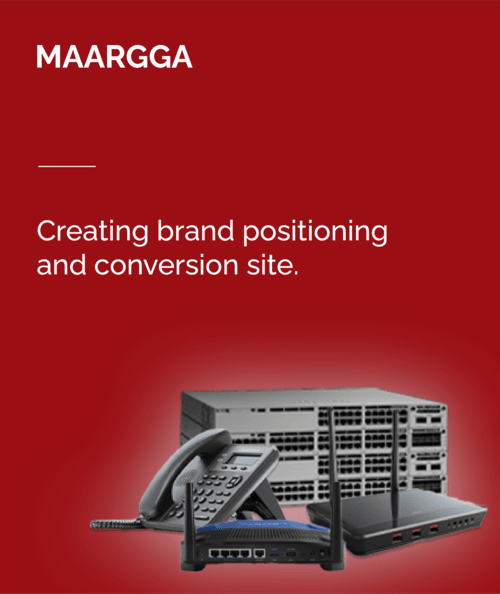 MAARGGA

Creating brand positioning and conversion site.